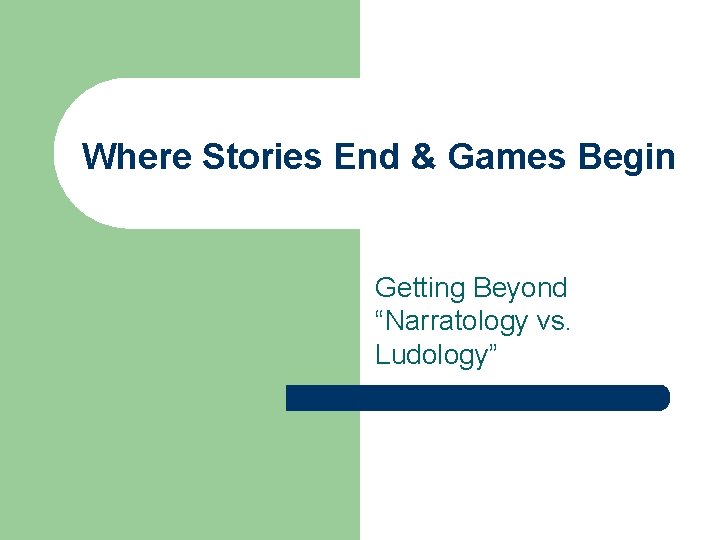 Where Stories End & Games Begin

Getting Beyond “Narratology vs. Ludology”